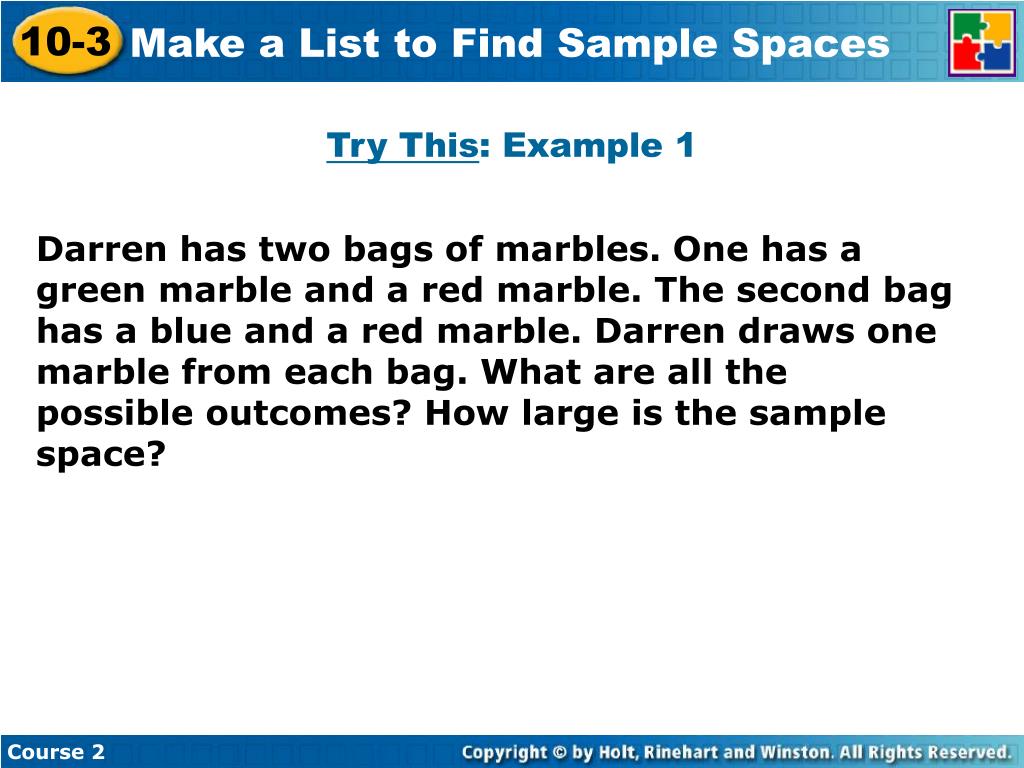 10-3 Make a List to Find Sample Spaces

Try This: Example 1

Darren has two bags of marbles. One has a green marble and a red marble. The second bag has a blue and a red marble. Darren draws one marble from each bag. What are all the possible outcomes? How large is the sample space?

Course 2

Copyright © by Holt, Rinehart and Winston. All Rights Reserved.